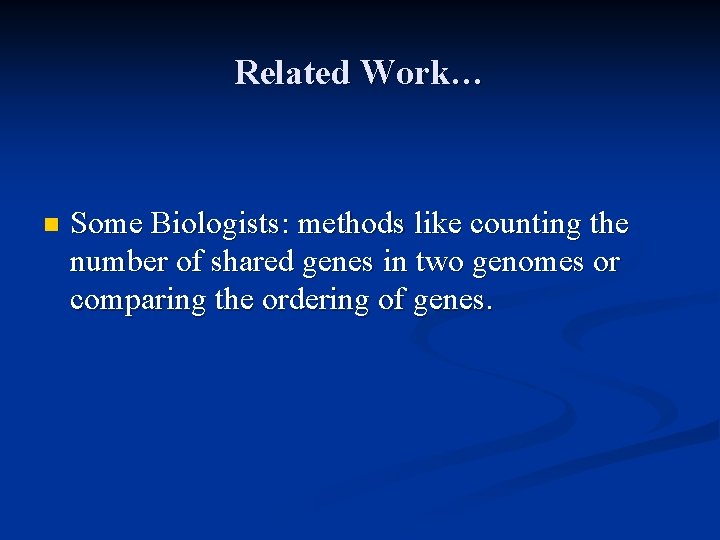 Related Work…

Some Biologists: methods like counting the number of shared genes in two genomes or comparing the ordering of genes.